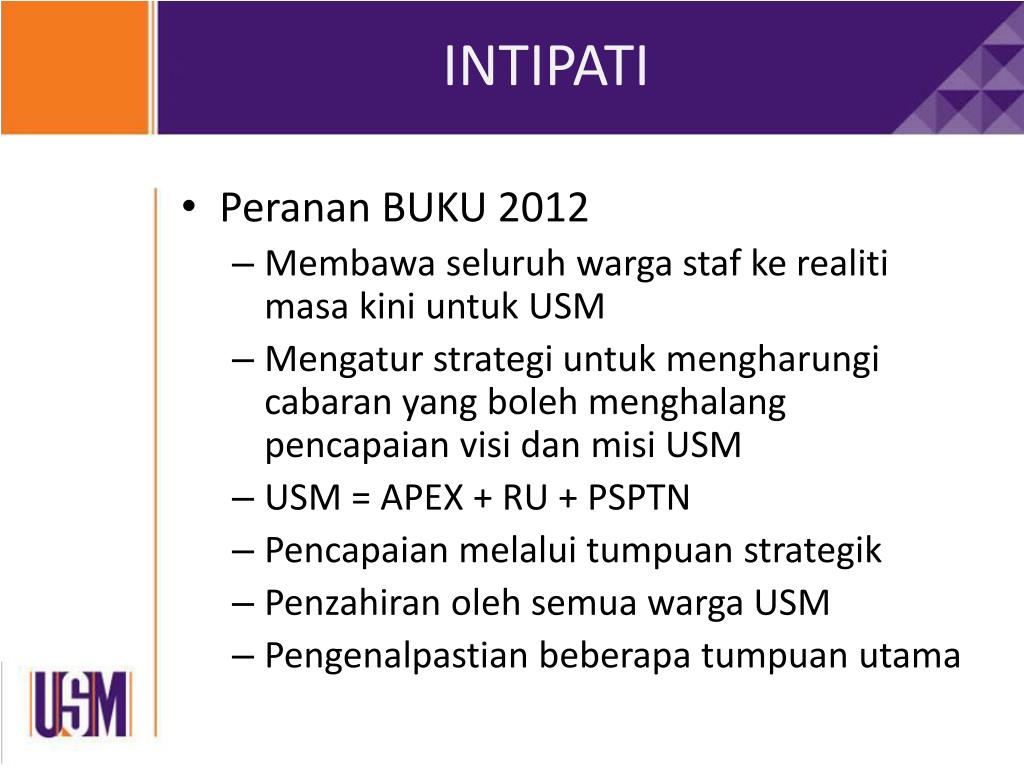 INTIPATI

• Peranan BUKU 2012
– Membawa seluruh warga staf ke realiti masa kini untuk USM
– Mengatur strategi untuk mengharungi cabaran yang boleh menghalang pencapaian visi dan misi USM
– USM = APEX + RU + PSPTN
– Pencapaian melalui tumpuan strategik
– Penzahiran oleh semua warga USM
– Pengenalpastian beberapa tumpuan utama

USM